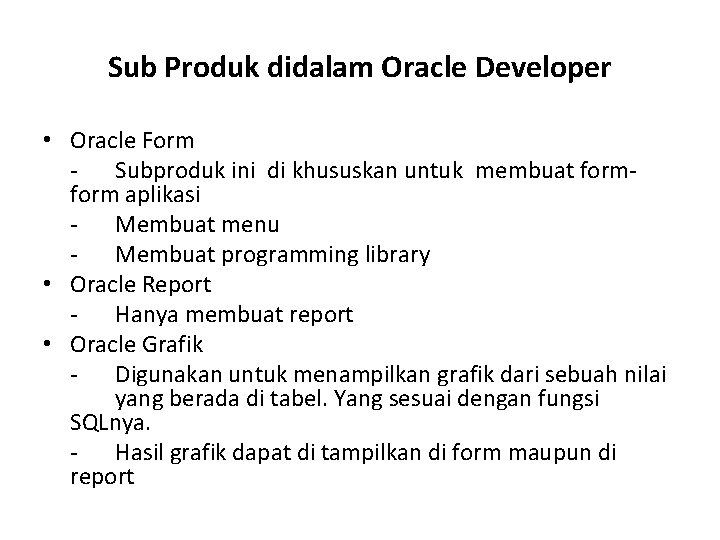 Sub Produk didalam Oracle Developer

• Oracle Form
- Subproduk ini di khususkan untuk membuat form-form aplikasi
- Membuat menu
- Membuat programming library
• Oracle Report
- Hanya membuat report
• Oracle Grafik
- Digunakan untuk menampilkan grafik dari sebuah nilai yang berada di tabel. Yang sesuai dengan fungsi SQLnya.
- Hasil grafik dapat di tampilkan di form maupun di report